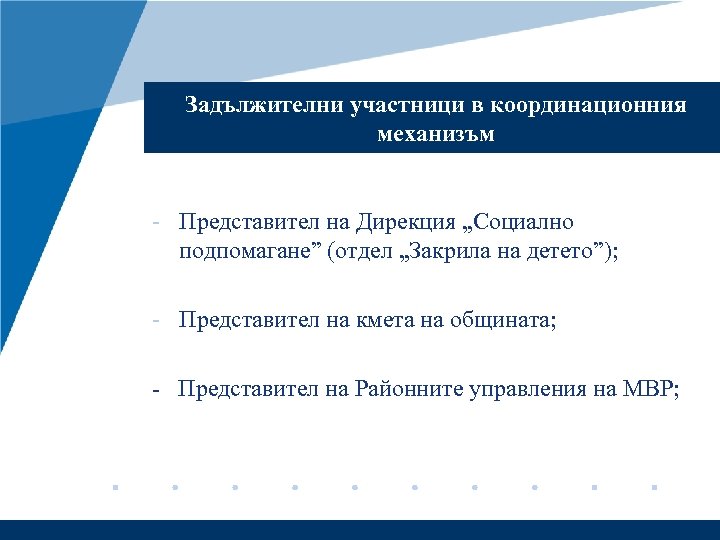 Задължителни участници в координационния механизъм

- Представител на Дирекция „Социално подпомагане” (отдел „Закрила на детето”);

- Представител на кмета на общината;

- Представител на Районните управления на МВР;